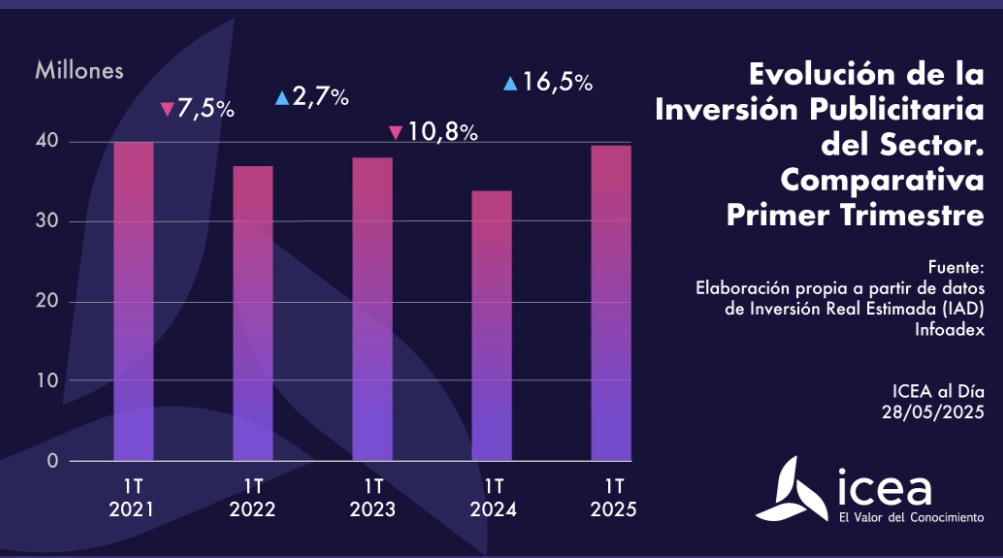 Millones

▼7,5%

▲2,7%

▼10,8%

▲16,5%

40

30

20

10

0

1T 2021

1T 2022

1T 2023

1T 2024

1T 2025

Evolución de la Inversión Publicitaria del Sector. Comparativa Primer Trimestre

Fuente:
Elaboración propia a partir de datos de Inversión Real Estimada (IAD) Infoadex

ICEA al Día
28/05/2025

icea
El Valor del Conocimiento